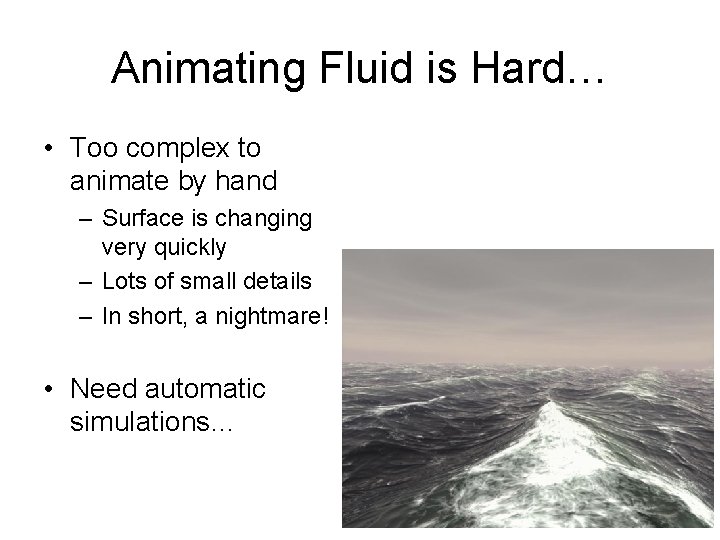 Animating Fluid is Hard…

• Too complex to animate by hand
– Surface is changing very quickly
– Lots of small details
– In short, a nightmare!

• Need automatic simulations…